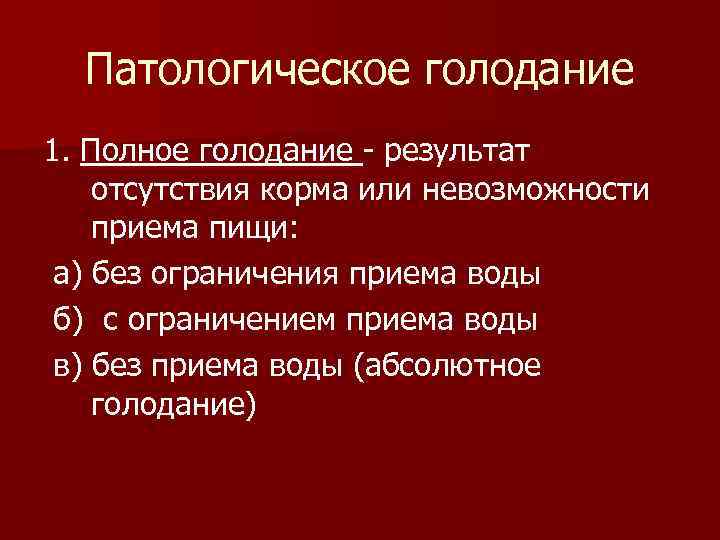 Патологическое голодание

1. Полное голодание - результат отсутствия корма или невозможности приема пищи:

а) без ограничения приема воды

б) с ограничением приема воды

в) без приема воды (абсолютное голодание)